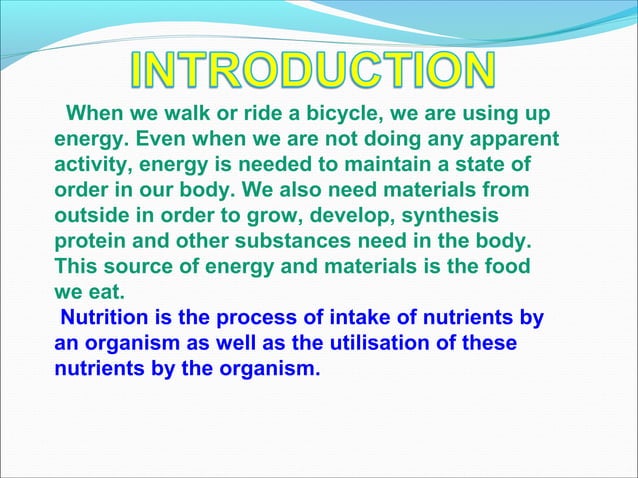 INTRODUCTION

When we walk or ride a bicycle, we are using up energy. Even when we are not doing any apparent activity, energy is needed to maintain a state of order in our body. We also need materials from outside in order to grow, develop, synthesis protein and other substances need in the body. This source of energy and materials is the food we eat.

Nutrition is the process of intake of nutrients by an organism as well as the utilisation of these nutrients by the organism.